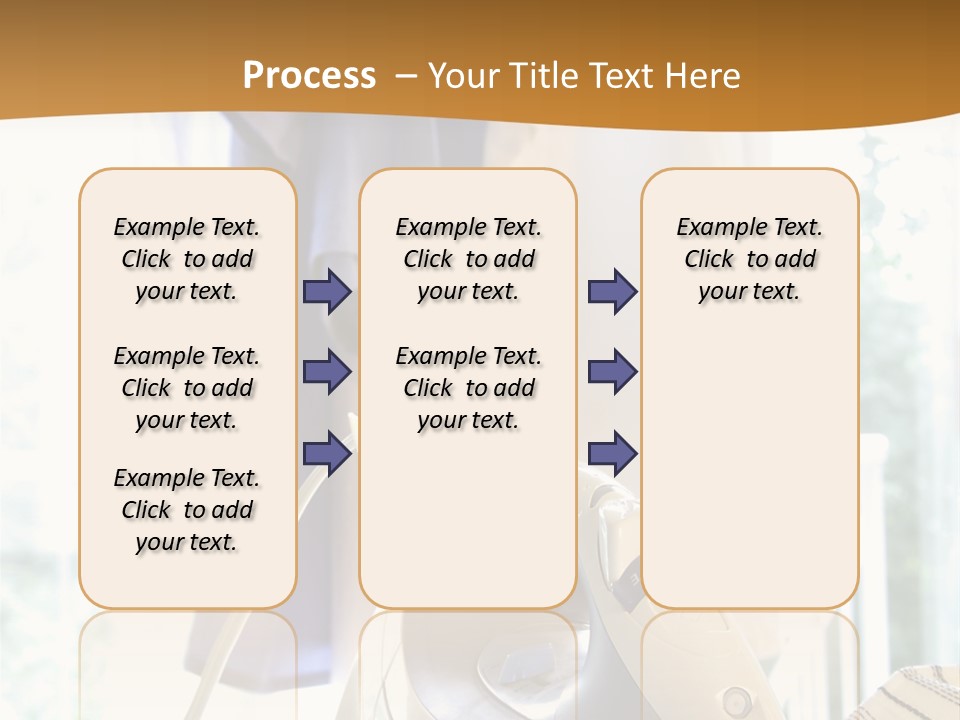 Process – Your Title Text Here

Example Text. Click to add your text.

Example Text. Click to add your text.

Example Text. Click to add your text.

Example Text. Click to add your text.

Example Text. Click to add your text.

Example Text. Click to add your text.